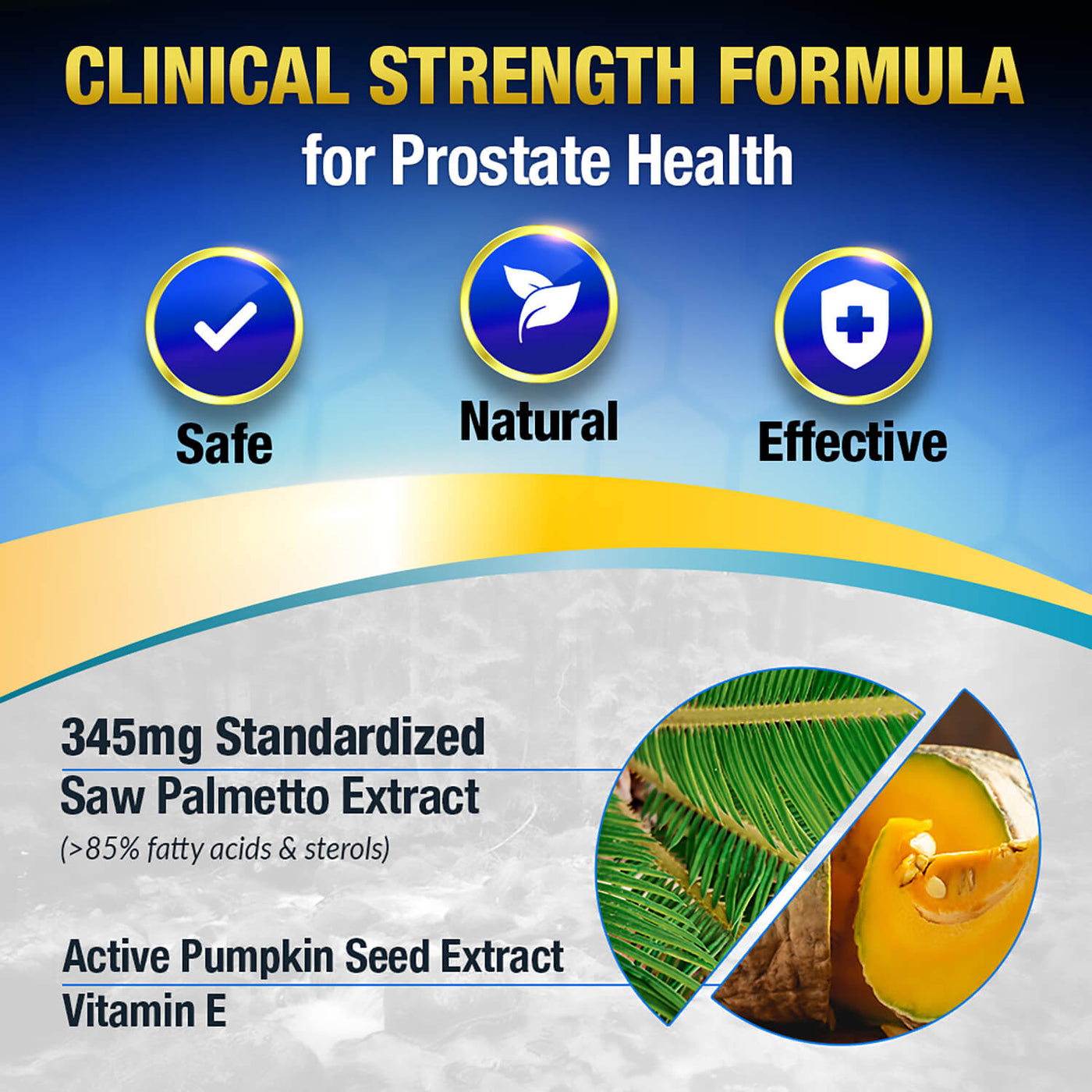 CLINICAL STRENGTH FORMULA
for Prostate Health

Safe

Natural

Effective

345mg Standardized
Saw Palmetto Extract
(>85% fatty acids & sterols)

Active Pumpkin Seed Extract
Vitamin E